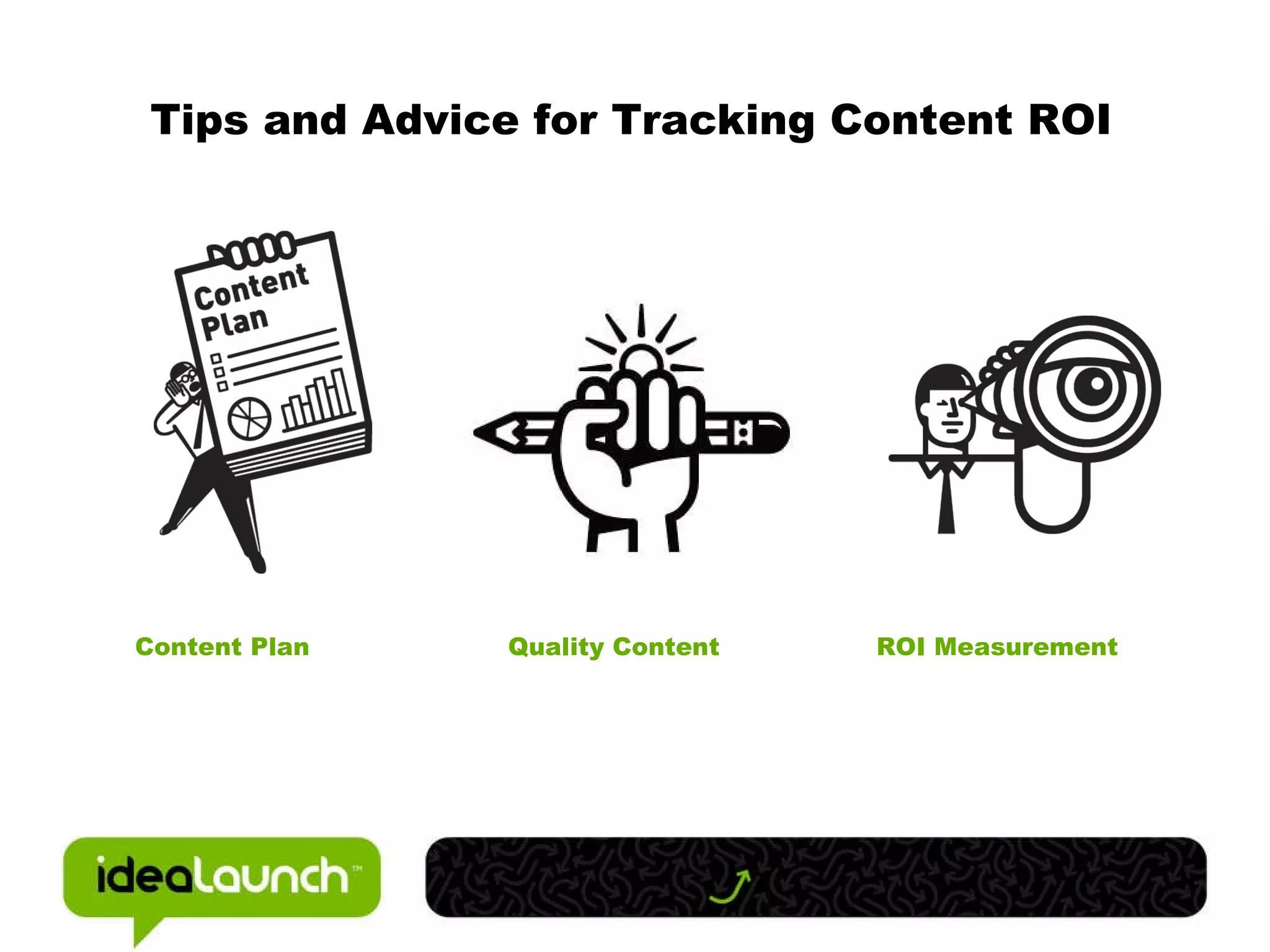 Tips and Advice for Tracking Content ROI

Content Plan

Content Plan

Quality Content

ROI Measurement

idealaunch™